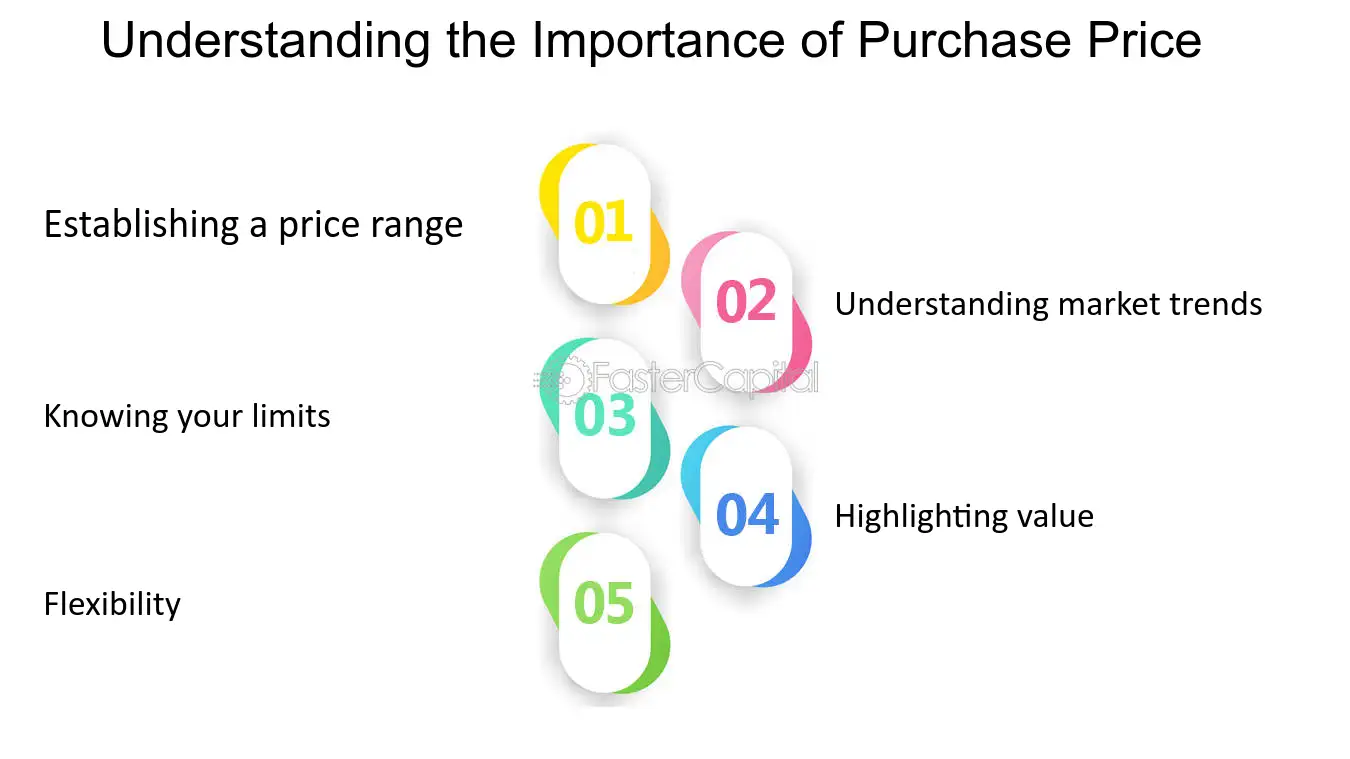 Understanding the Importance of Purchase Price

Establishing a price range

01

02

Understanding market trends

Knowing your limits

03

04

Highlighting value

Flexibility

05

FasterCapital